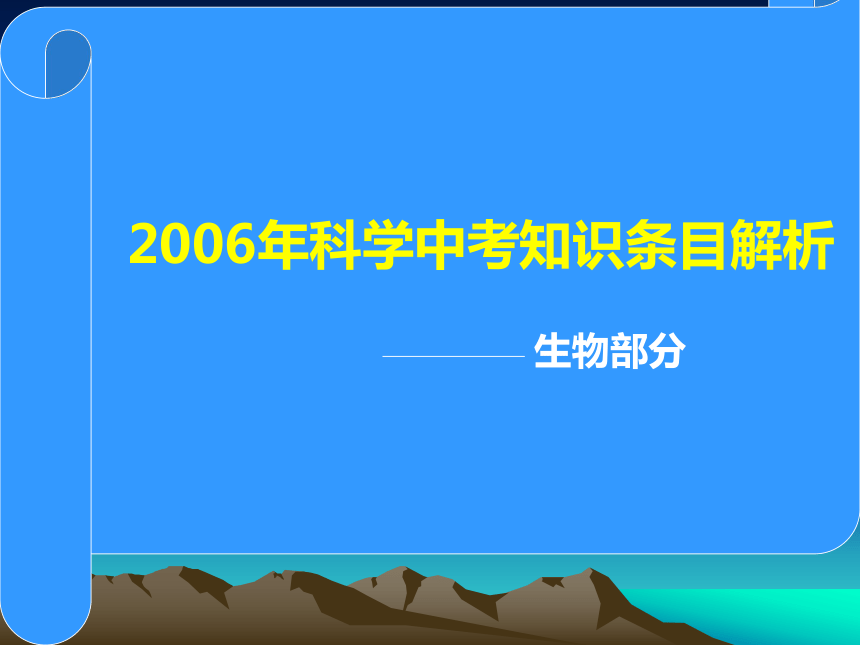 2006年科学中考知识条目解析

——生物部分